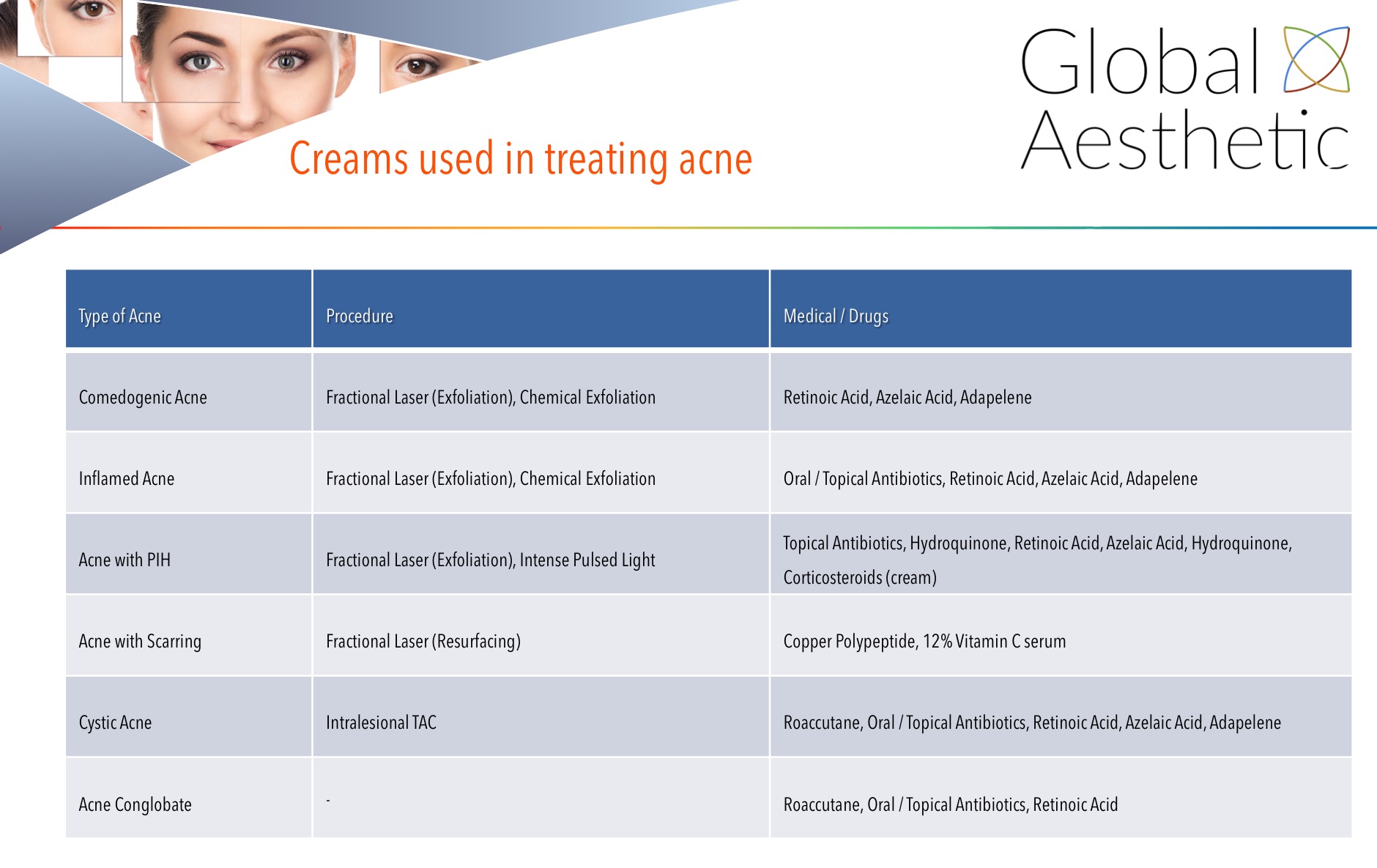 Global Aesthetic

Creams used in treating acne

| Type of Acne | Procedure | Medical / Drugs |
|---|---|---|
| Comedogenic Acne | Fractional Laser (Exfoliation), Chemical Exfoliation | Retinoic Acid, Azelaic Acid, Adapelene |
| Inflamed Acne | Fractional Laser (Exfoliation), Chemical Exfoliation | Oral / Topical Antibiotics, Retinoic Acid, Azelaic Acid, Adapelene |
| Acne with PIH | Fractional Laser (Exfoliation), Intense Pulsed Light | Topical Antibiotics, Hydroquinone, Retinoic Acid, Azelaic Acid, Hydroquinone, Corticosteroids (cream) |
| Acne with Scarring | Fractional Laser (Resurfacing) | Copper Polypeptide, 12% Vitamin C serum |
| Cystic Acne | Intralesional TAC | Roaccutane, Oral / Topical Antibiotics, Retinoic Acid, Azelaic Acid, Adapelene |
| Acne Conglobate | - | Roaccutane, Oral / Topical Antibiotics, Retinoic Acid |